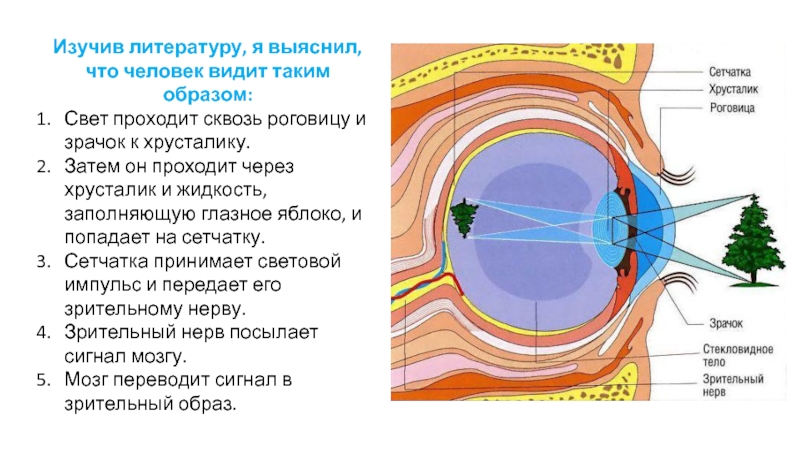 Изучив литературу, я выяснил, что человек видит таким образом:

1. Свет проходит сквозь роговицу и зрачок к хрусталику.
2. Затем он проходит через хрусталик и жидкость, заполняющую глазное яблоко, и попадает на сетчатку.
3. Сетчатка принимает световой импульс и передает его зрительному нерву.
4. Зрительный нерв посылает сигнал мозгу.
5. Мозг переводит сигнал в зрительный образ.

Сетчатка
Хрусталик
Роговица
Зрачок
Стекловидное тело
Зрительный нерв